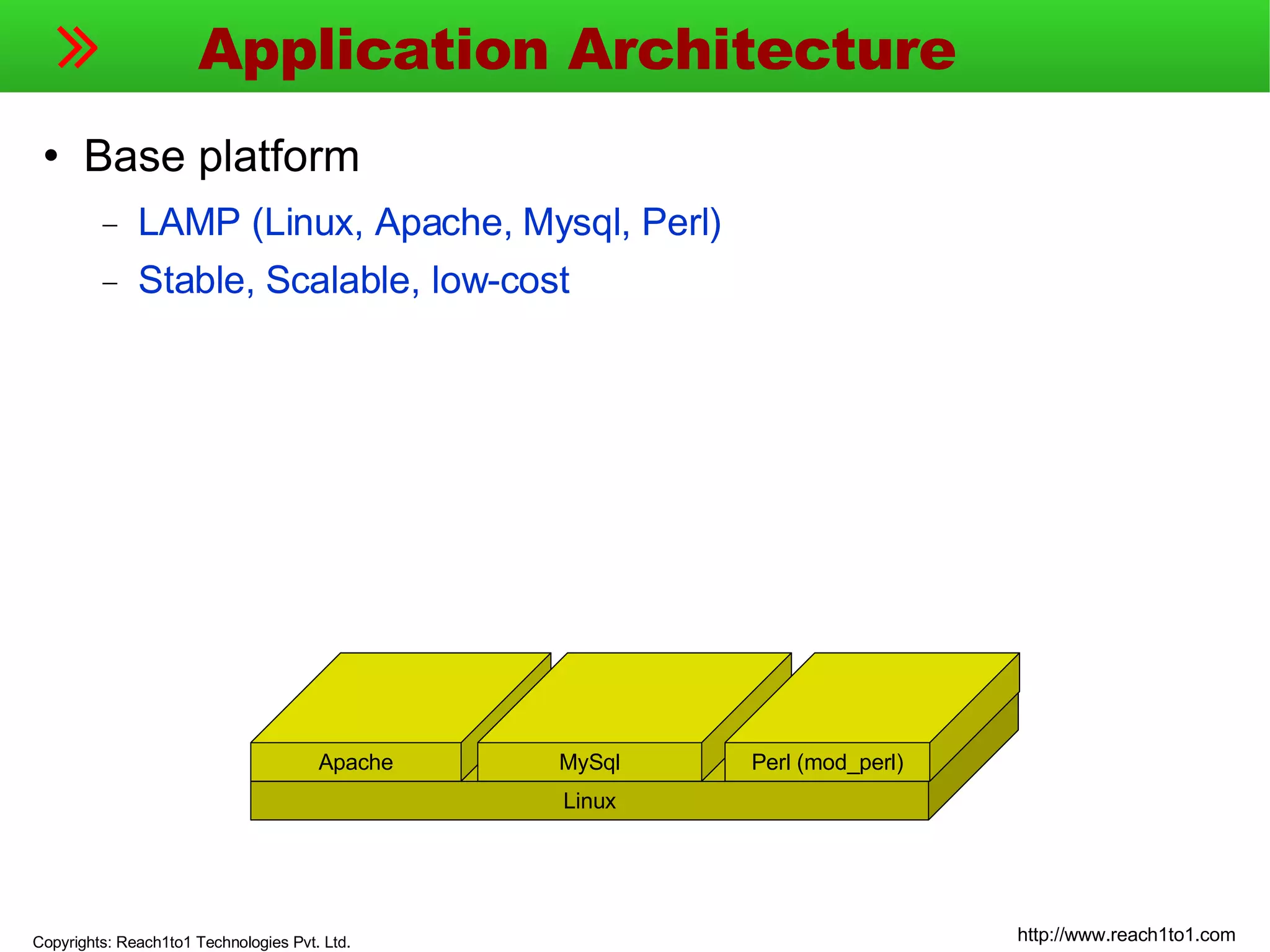 Application Architecture

• Base platform

– LAMP (Linux, Apache, Mysql, Perl)

– Stable, Scalable, low-cost

Apache

MySql

Perl (mod_perl)

Linux

Copyrights: Reach1to1 Technologies Pvt. Ltd.

http://www.reach1to1.com